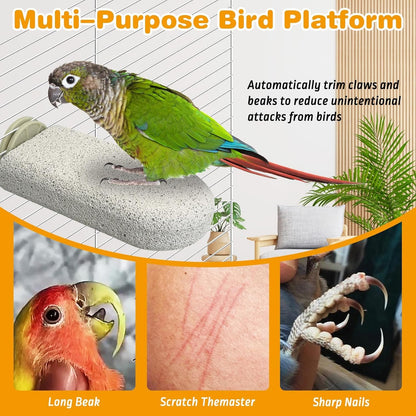 Multi–Purpose Bird Platform

Automatically trim claws and beaks to reduce unintentional attacks from birds

Long Beak

Scratch Themaster

Sharp Nails